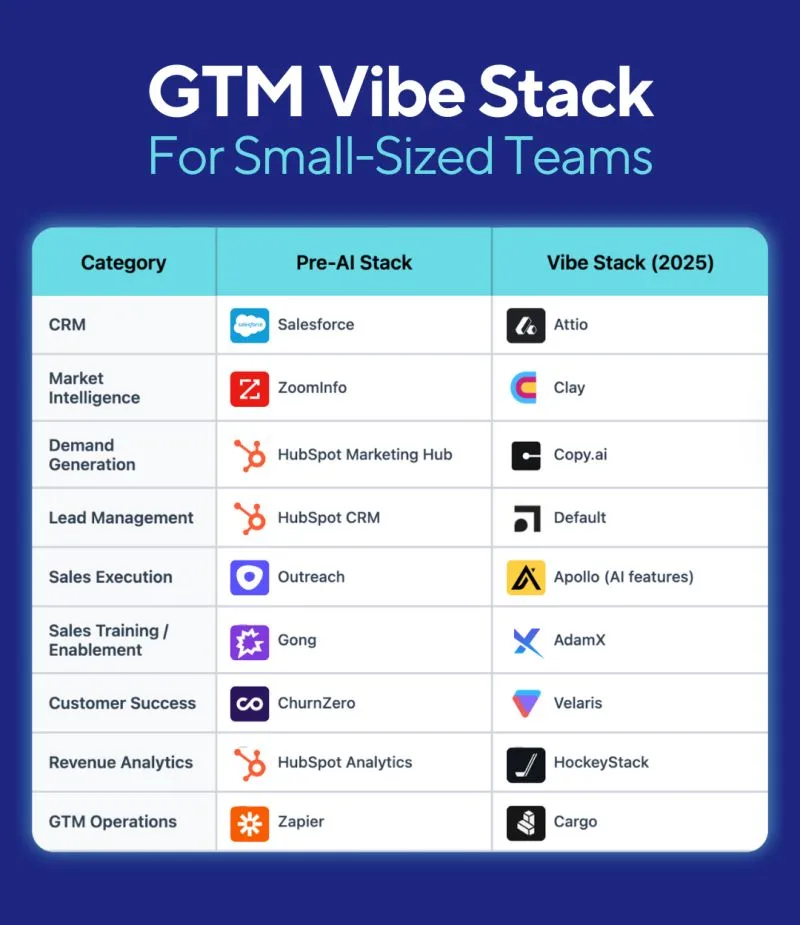 GTM Vibe Stack
For Small-Sized Teams

| Category | Pre-AI Stack | Vibe Stack (2025) |
|---|---|---|
| CRM | salesforce Salesforce | Attio |
| Market Intelligence | ZoomInfo | Clay |
| Demand Generation | HubSpot Marketing Hub | Copy.ai |
| Lead Management | HubSpot CRM | Default |
| Sales Execution | Outreach | Apollo (AI features) |
| Sales Training / Enablement | Gong | AdamX |
| Customer Success | ChurnZero | Velaris |
| Revenue Analytics | HubSpot Analytics | HockeyStack |
| GTM Operations | Zapier | Cargo |